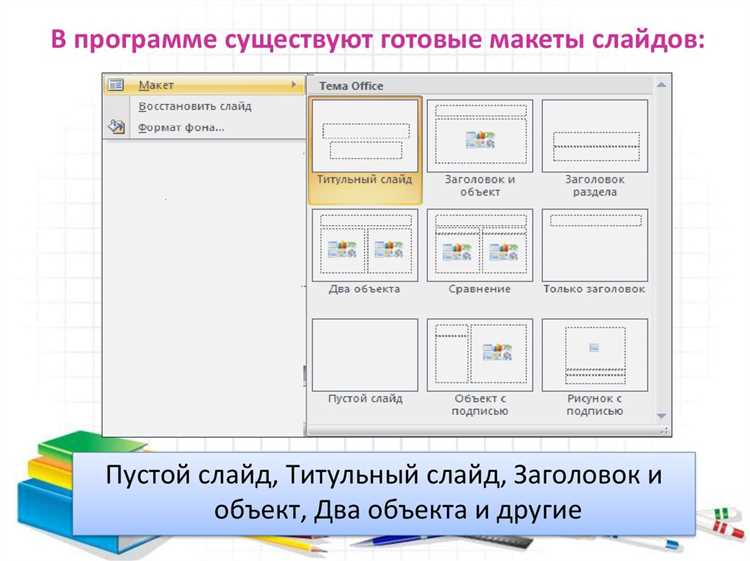 В программе существуют готовые макеты слайдов:

Макет
Восстановить слайд
Формат фона...

Тема Office

Титульный слайд
Заголовок и объект
Заголовок раздела
Два объекта
Сравнение
Только заголовок
Пустой слайд
Объект с подписью
Рисунок с подписью

Пустой слайд, Титульный слайд, Заголовок и объект, Два объекта и другие